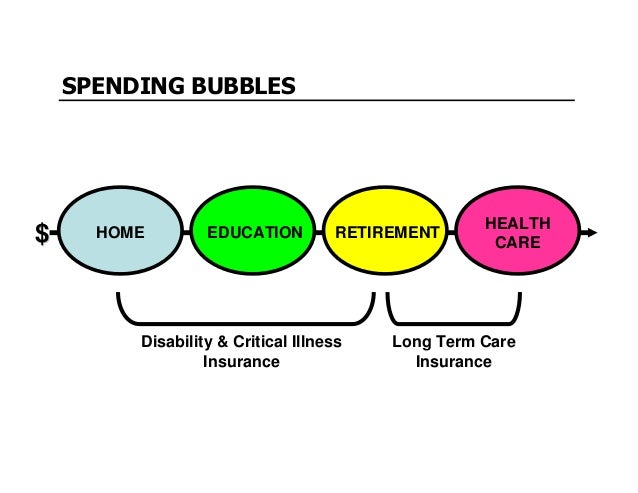 SPENDING BUBBLES

$ HOME EDUCATION RETIREMENT HEALTH CARE

Disability & Critical Illness Insurance

Long Term Care Insurance